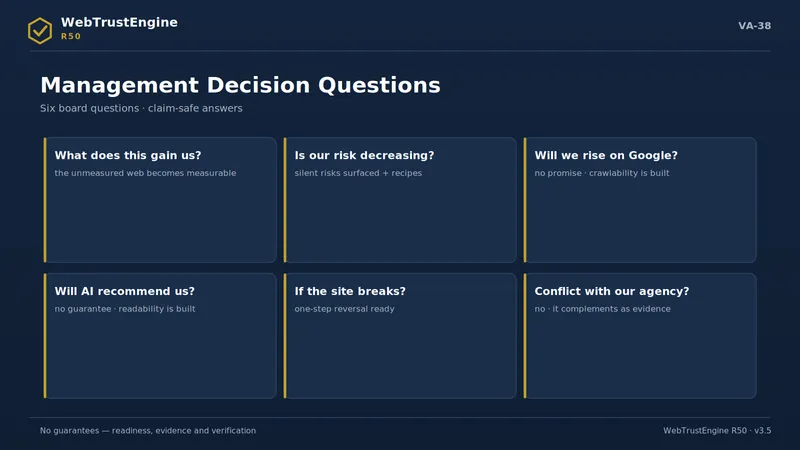 WebTrustEngine
R50

VA-38

Management Decision Questions

Six board questions · claim-safe answers

What does this gain us?
the unmeasured web becomes measurable

Is our risk decreasing?
silent risks surfaced + recipes

Will we rise on Google?
no promise · crawlability is built

Will AI recommend us?
no guarantee · readability is built

If the site breaks?
one-step reversal ready

Conflict with our agency?
no · it complements as evidence

No guarantees — readiness, evidence and verification

WebTrustEngine R50 · v3.5